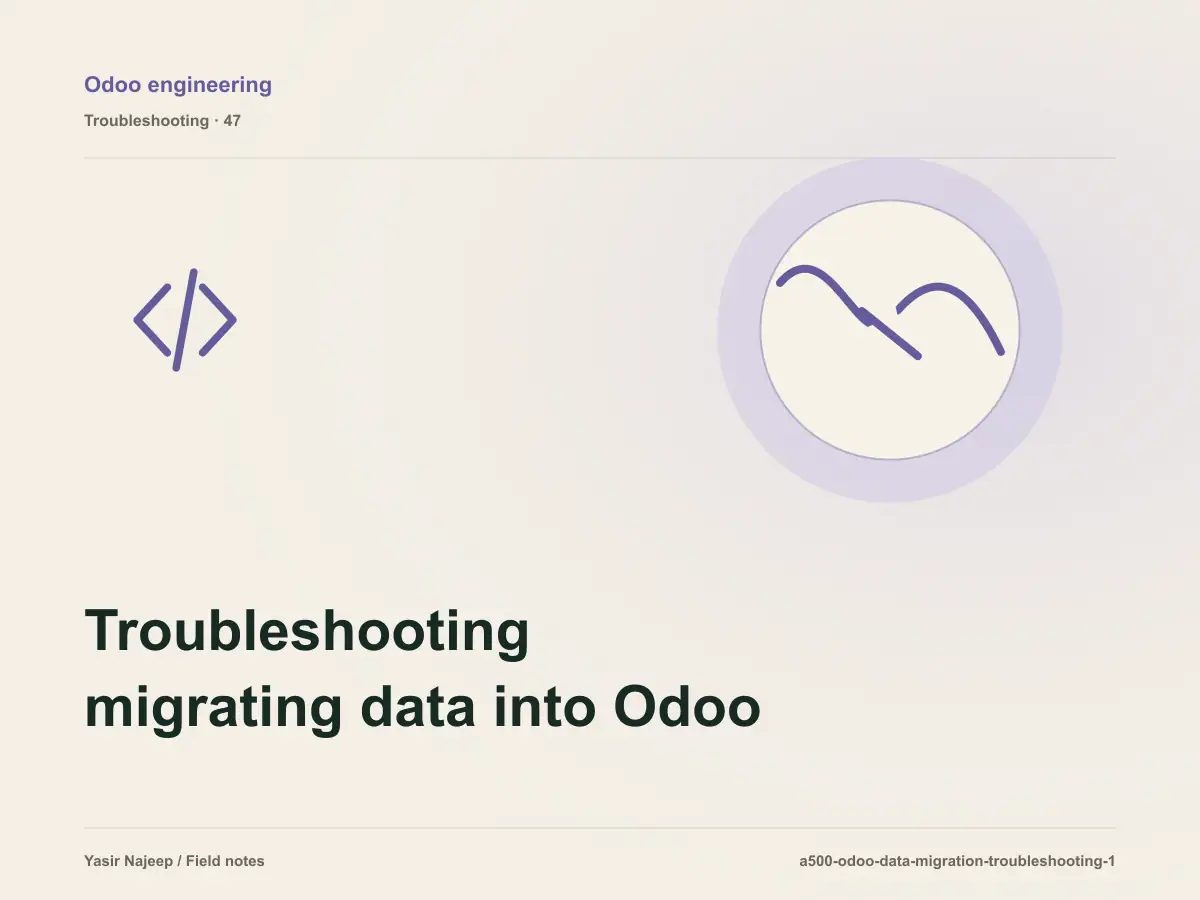 Odoo engineering
Troubleshooting · 47

Troubleshooting migrating data into Odoo

Yasir Najeep / Field notes
a500-odoo-data-migration-troubleshooting-1